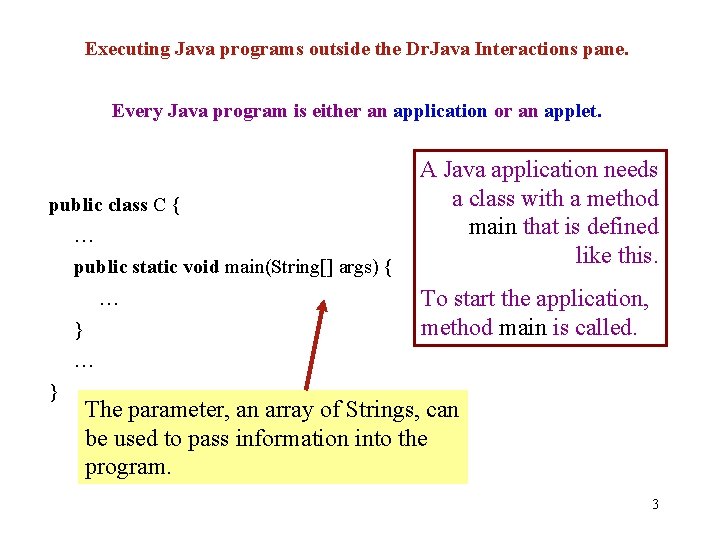 Executing Java programs outside the DrJava Interactions pane.

Every Java program is either an application or an applet.

public class C {
…
public static void main(String[] args) {
…
}
…
}

A Java application needs a class with a method main that is defined like this.

To start the application, method main is called.

The parameter, an array of Strings, can be used to pass information into the program.

3